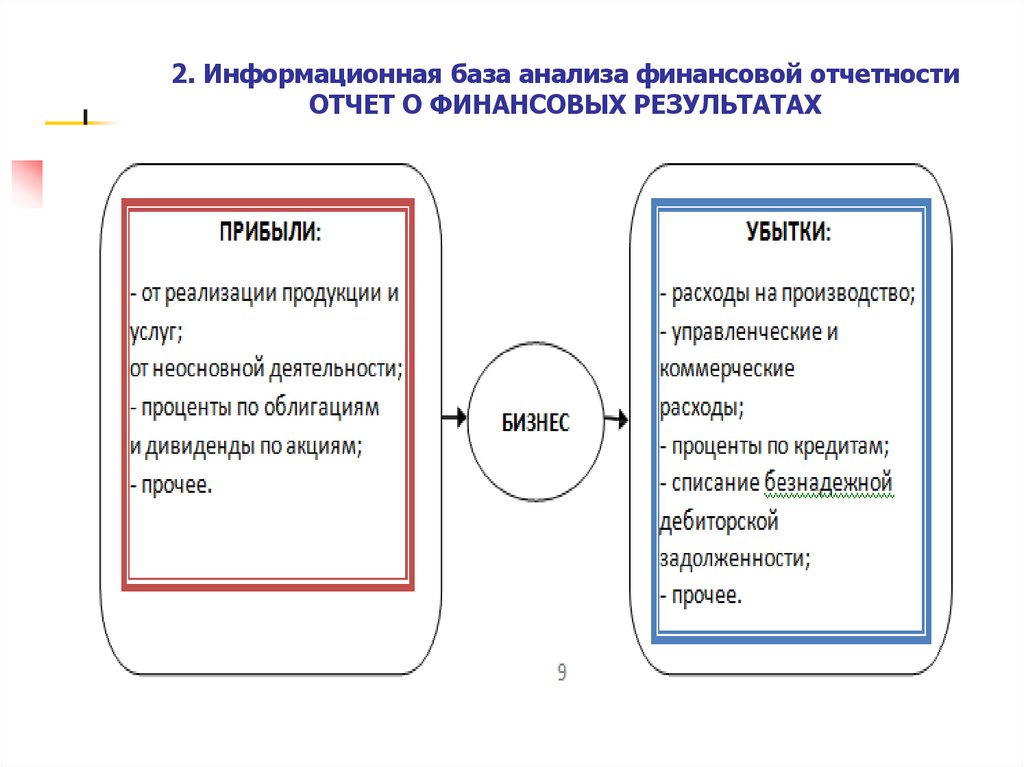 2. Информационная база анализа финансовой отчетности
ОТЧЕТ О ФИНАНСОВЫХ РЕЗУЛЬТАТАХ

ПРИБЫЛИ:

- от реализации продукции и услуг;
от неосновной деятельности;
- проценты по облигациям и дивиденды по акциям;
- прочее.

БИЗНЕС

УБЫТКИ:

- расходы на производство;
- управленческие и коммерческие расходы;
- проценты по кредитам;
- списание безнадежной дебиторской задолженности;
- прочее.

9